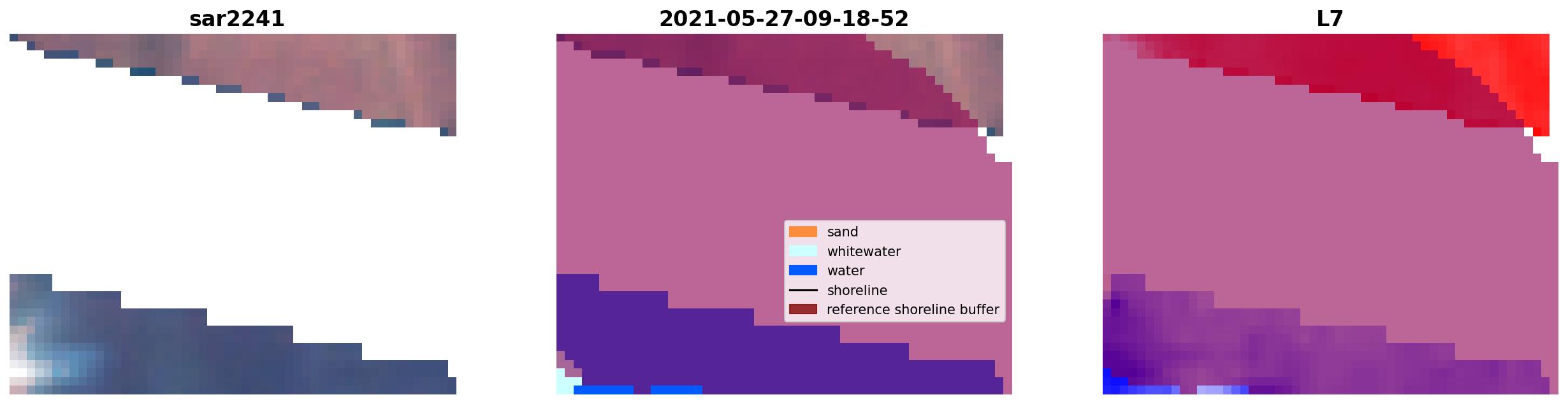 sar2241

2021-05-27-09-18-52

sand
whitewater
water
shoreline
reference shoreline buffer

L7